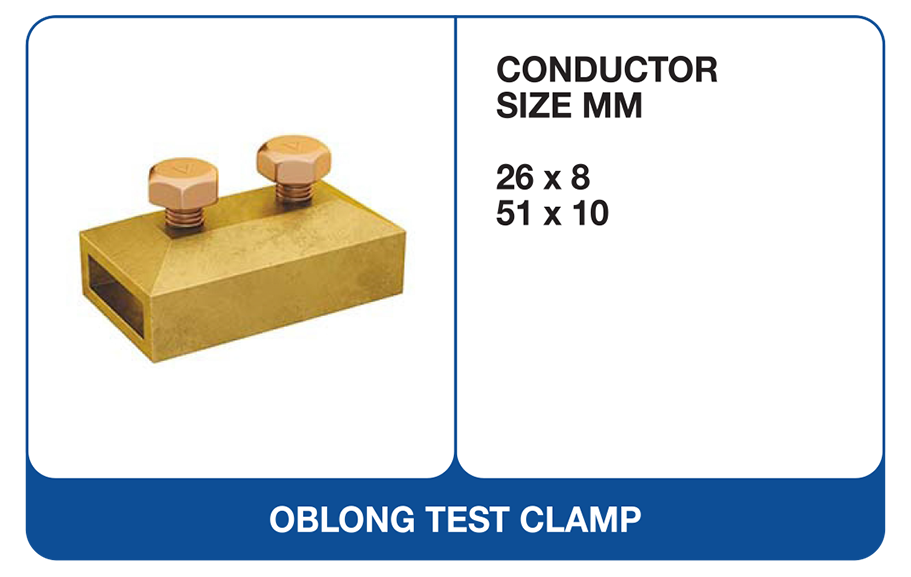 CONDUCTOR SIZE MM

26 x 8
51 x 10

OBLONG TEST CLAMP